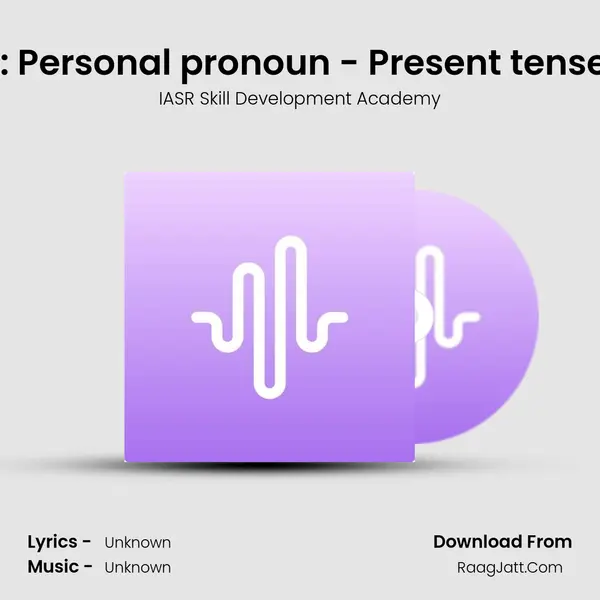 : Personal pronoun - Present tense

IASR Skill Development Academy

Lyrics - Unknown
Music - Unknown

Download From
RaagJatt.Com